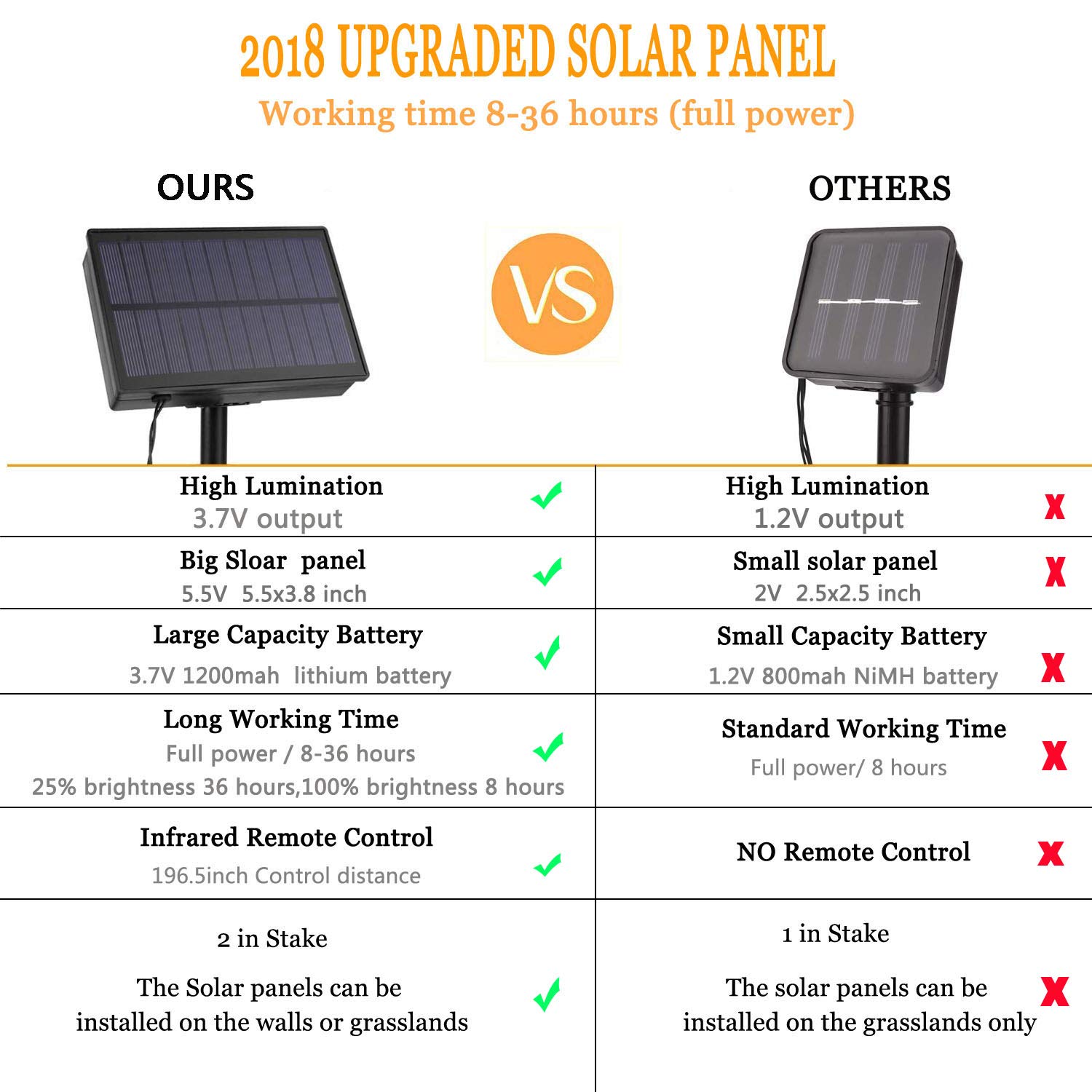 2018 UPGRADED SOLAR PANEL

Working time 8-36 hours (full power)

OURS

VS

OTHERS

| | |
|---|---|
| High Lumination 3.7V output ✓ | High Lumination 1.2V output X |
| Big Sloar panel 5.5V 5.5x3.8 inch ✓ | Small solar panel 2V 2.5x2.5 inch X |
| Large Capacity Battery 3.7V 1200mah lithium battery ✓ | Small Capacity Battery 1.2V 800mah NiMH battery X |
| Long Working Time Full power / 8-36 hours 25% brightness 36 hours,100% brightness 8 hours ✓ | Standard Working Time Full power/ 8 hours X |
| Infrared Remote Control 196.5inch Control distance ✓ | NO Remote Control X |
| 2 in Stake The Solar panels can be installed on the walls or grasslands ✓ | 1 in Stake The solar panels can be installed on the grasslands only X |